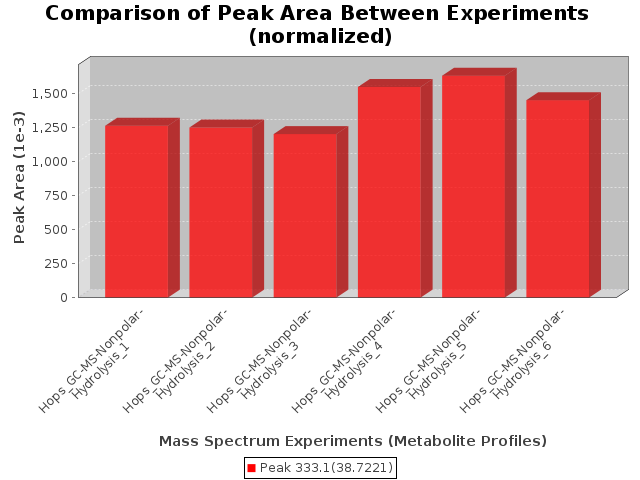 Comparison of Peak Area Between Experiments (normalized)

Peak Area (1e-3)

1,500
1,250
1,000
750
500
250
0

Hops_GC-MS-Nonpolar-Hydrolysis_1
Hops_GC-MS-Nonpolar-Hydrolysis_2
Hops_GC-MS-Nonpolar-Hydrolysis_3
Hops_GC-MS-Nonpolar-Hydrolysis_4
Hops_GC-MS-Nonpolar-Hydrolysis_5
Hops_GC-MS-Nonpolar-Hydrolysis_6

Mass Spectrum Experiments (Metabolite Profiles)

Peak 333.1(38.7221)